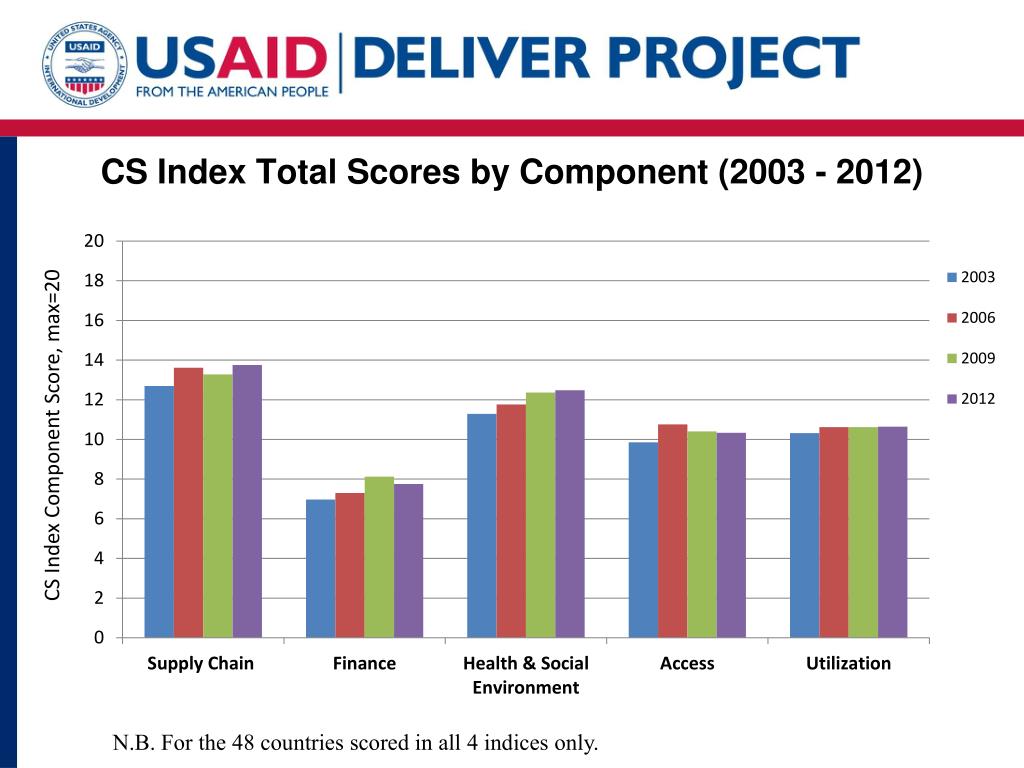 UNITED STATES AGENCY INTERNATIONAL DEVELOPMENT USAID

USAID | DELIVER PROJECT
FROM THE AMERICAN PEOPLE

CS Index Total Scores by Component (2003 - 2012)

CS Index Component Score, max=20

20
18
16
14
12
10
8
6
4
2
0

Supply Chain
Finance
Health & Social Environment
Access
Utilization

2003
2006
2009
2012

N.B. For the 48 countries scored in all 4 indices only.